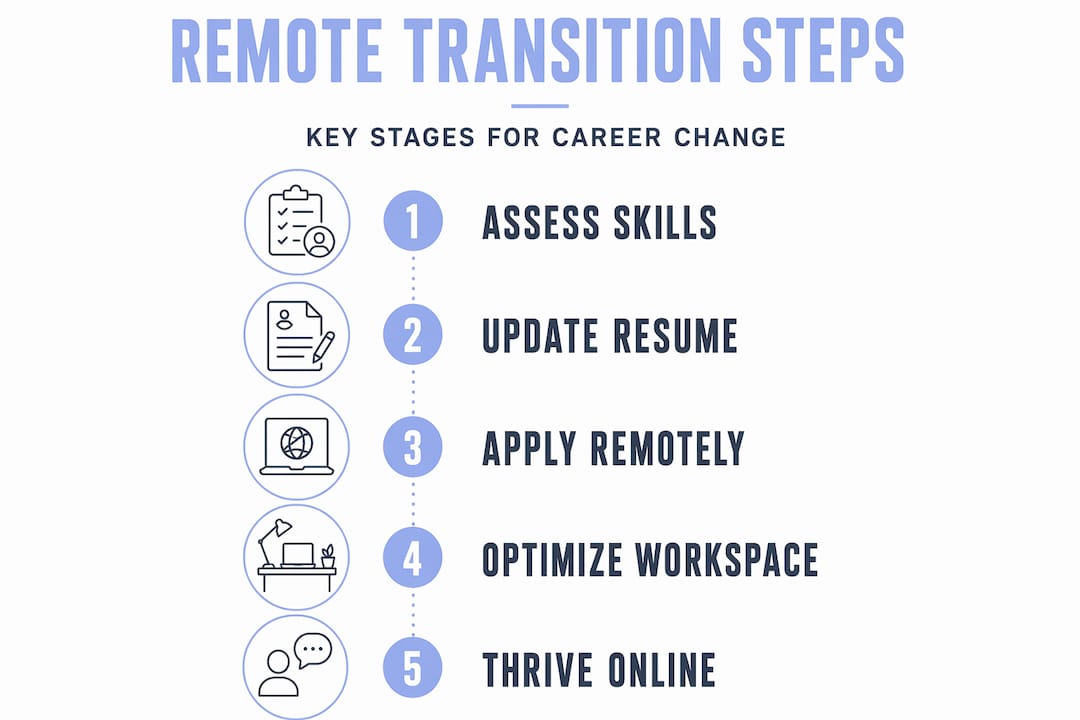 REMOTE TRANSITION STEPS

KEY STAGES FOR CAREER CHANGE

1 ASSESS SKILLS

2 UPDATE RESUME

3 APPLY REMOTELY

4 OPTIMIZE WORKSPACE

5 THRIVE ONLINE